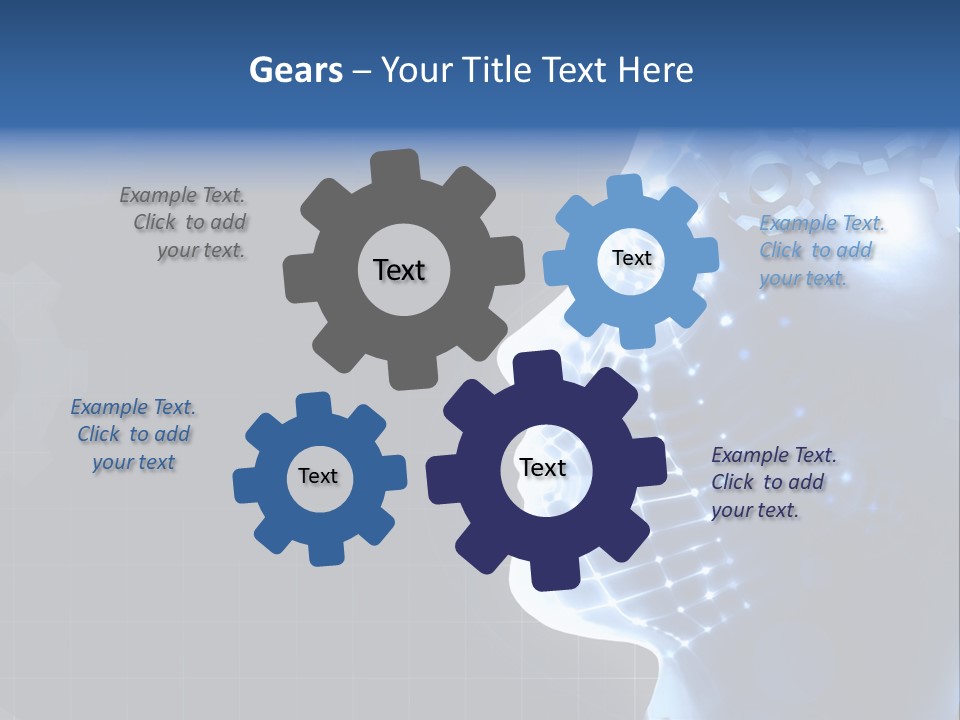 Gears – Your Title Text Here

Example Text. Click to add your text.

Text

Text

Example Text. Click to add your text.

Example Text. Click to add your text

Text

Text

Example Text. Click to add your text.